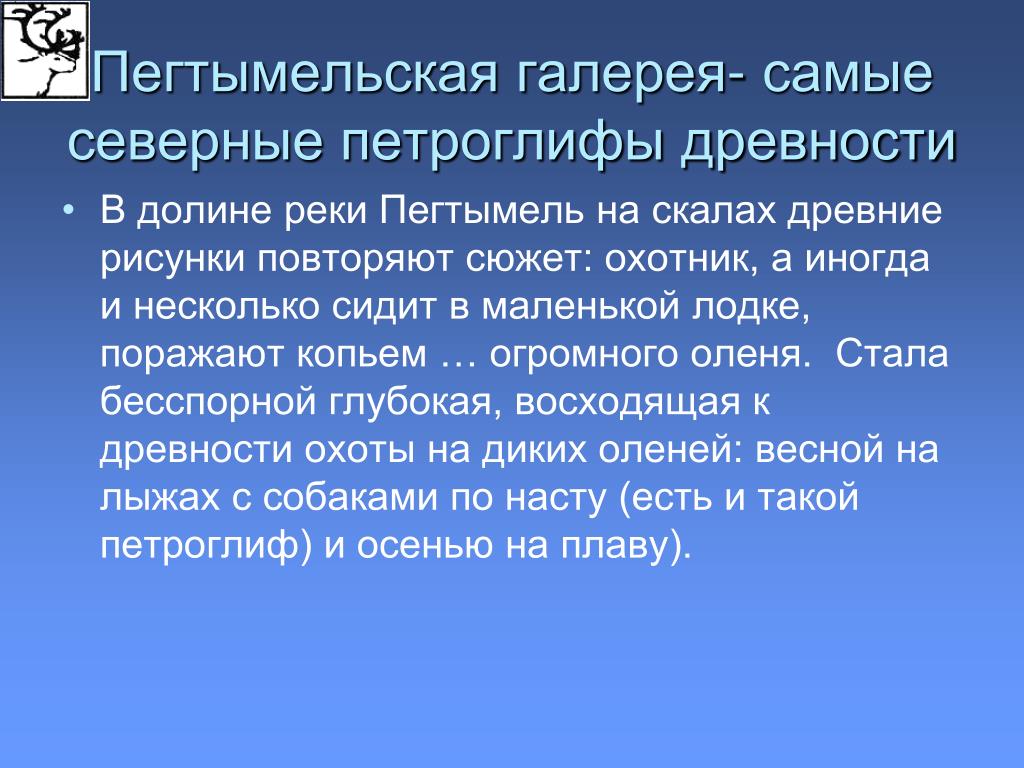 Пегтымельская галерея- самые северные петроглифы древности

• В долине реки Пегтымель на скалах древние рисунки повторяют сюжет: охотник, а иногда и несколько сидит в маленькой лодке, поражают копьем … огромного оленя. Стала бесспорной глубокая, восходящая к древности охоты на диких оленей: весной на лыжах с собаками по насту (есть и такой петроглиф) и осенью на плаву).